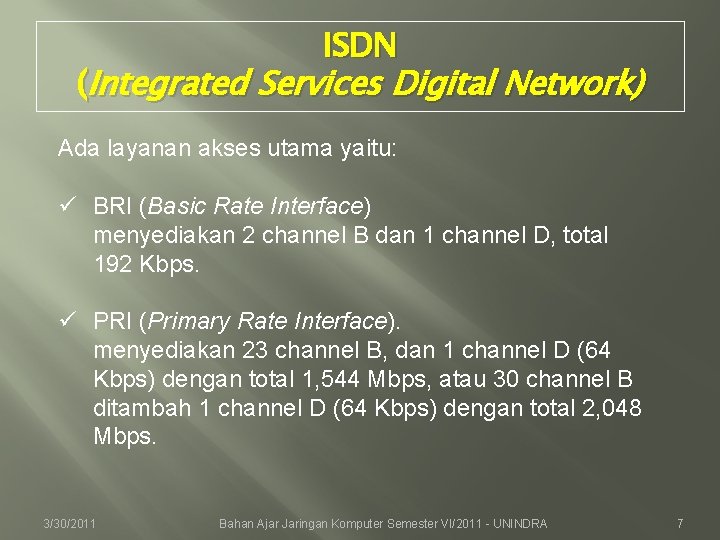 ISDN
(Integrated Services Digital Network)

Ada layanan akses utama yaitu:

✓ BRI (Basic Rate Interface)
menyediakan 2 channel B dan 1 channel D, total 192 Kbps.

✓ PRI (Primary Rate Interface).
menyediakan 23 channel B, dan 1 channel D (64 Kbps) dengan total 1,544 Mbps, atau 30 channel B ditambah 1 channel D (64 Kbps) dengan total 2,048 Mbps.

3/30/2011

Bahan Ajar Jaringan Komputer Semester VI/2011 - UNINDRA

7